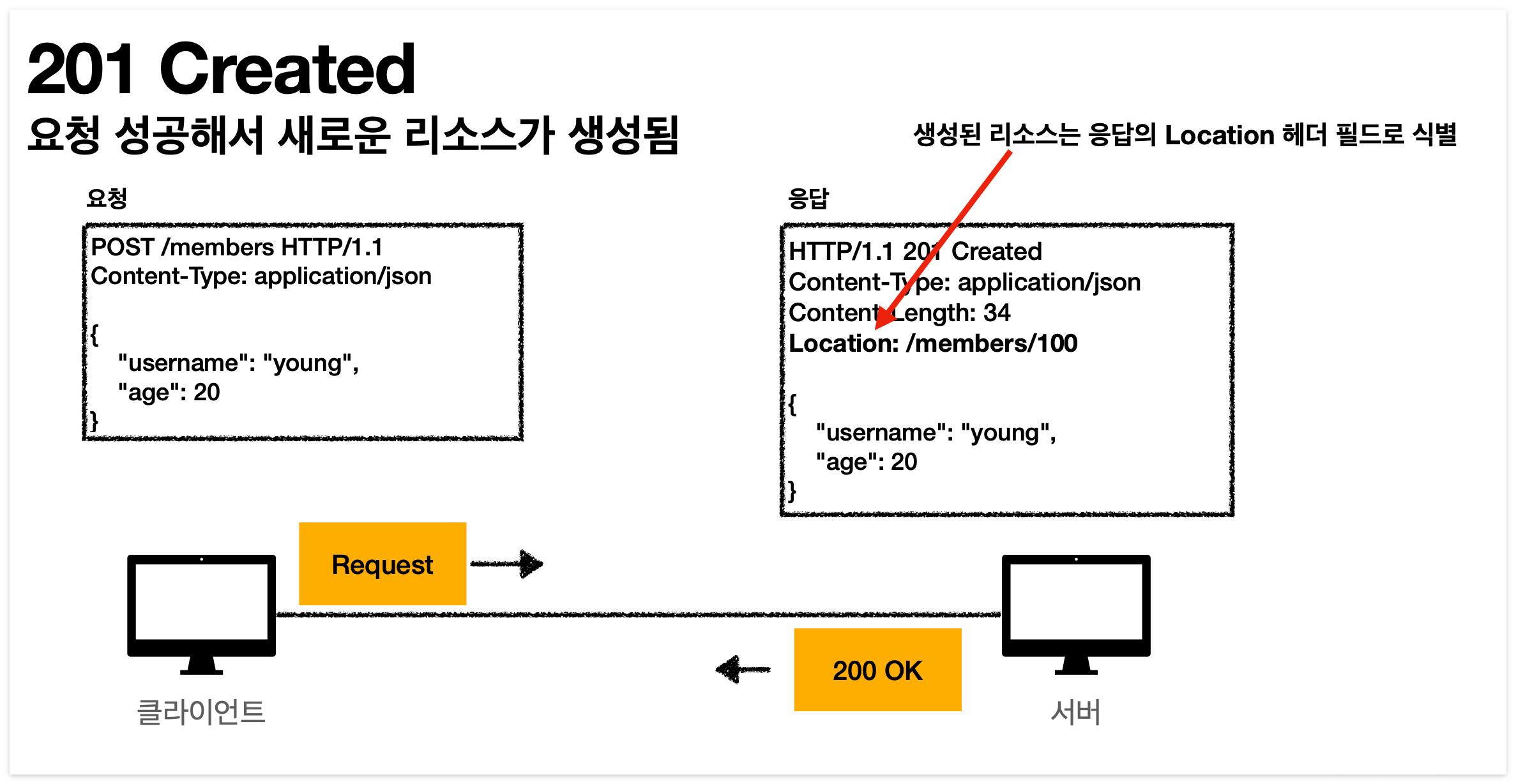 201 Created
요청 성공해서 새로운 리소스가 생성됨

생성된 리소스는 응답의 Location 헤더 필드로 식별

요청

POST /members HTTP/1.1
Content-Type: application/json

{
"username": "young",
"age": 20
}

응답

HTTP/1.1 201 Created
Content-Type: application/json
Content-Length: 34
Location: /members/100

{
"username": "young",
"age": 20
}

Request

200 OK

클라이언트

서버